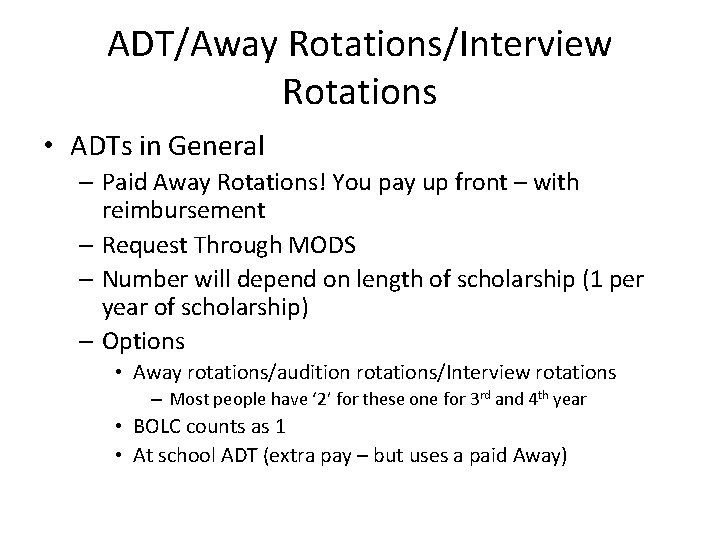 ADT/Away Rotations/Interview Rotations

• ADTs in General
– Paid Away Rotations! You pay up front – with reimbursement
– Request Through MODS
– Number will depend on length of scholarship (1 per year of scholarship)
– Options
• Away rotations/audition rotations/Interview rotations
– Most people have ‘2’ for these one for 3$^{rd}$ and 4$^{th}$ year
• BOLC counts as 1
• At school ADT (extra pay – but uses a paid Away)